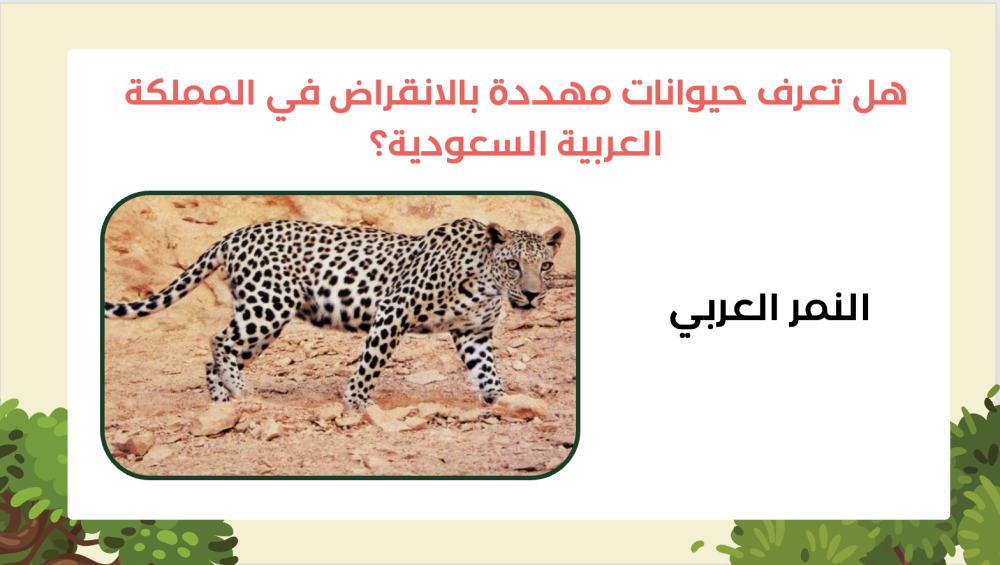 هل تعرف حيوانات مهددة بالانقراض في المملكة العربية السعودية؟

النمر العربي